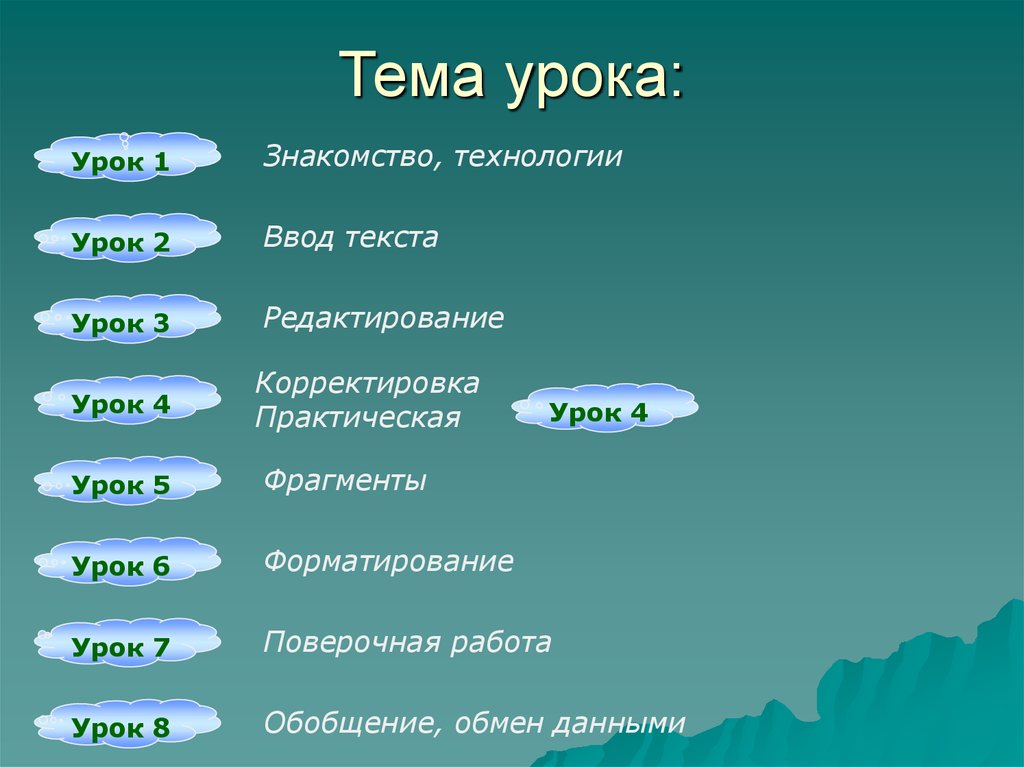 Тема урока:

Урок 1 Знакомство, технологии

Урок 2 Ввод текста

Урок 3 Редактирование

Урок 4 Корректировка Практическая Урок 4

Урок 5 Фрагменты

Урок 6 Форматирование

Урок 7 Поверочная работа

Урок 8 Обобщение, обмен данными